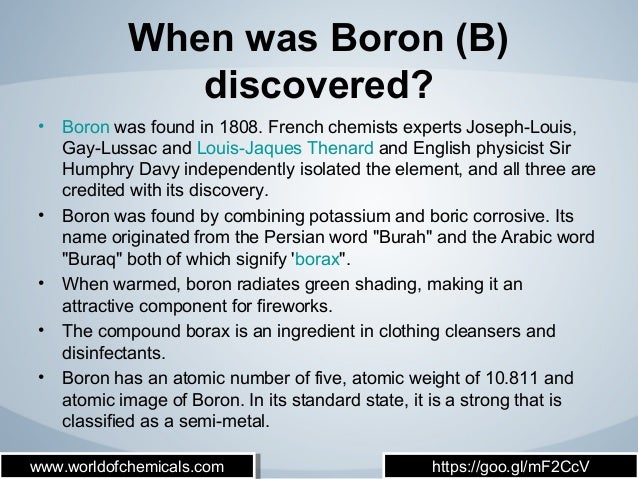 When was Boron (B) discovered?

• Boron was found in 1808. French chemists experts Joseph-Louis, Gay-Lussac and Louis-Jaques Thenard and English physicist Sir Humphry Davy independently isolated the element, and all three are credited with its discovery.

• Boron was found by combining potassium and boric corrosive. Its name originated from the Persian word "Burah" and the Arabic word "Buraq" both of which signify 'borax".

• When warmed, boron radiates green shading, making it an attractive component for fireworks.

• The compound borax is an ingredient in clothing cleansers and disinfectants.

• Boron has an atomic number of five, atomic weight of 10.811 and atomic image of Boron. In its standard state, it is a strong that is classified as a semi-metal.

www.worldofchemicals.com

https://goo.gl/mF2CcV